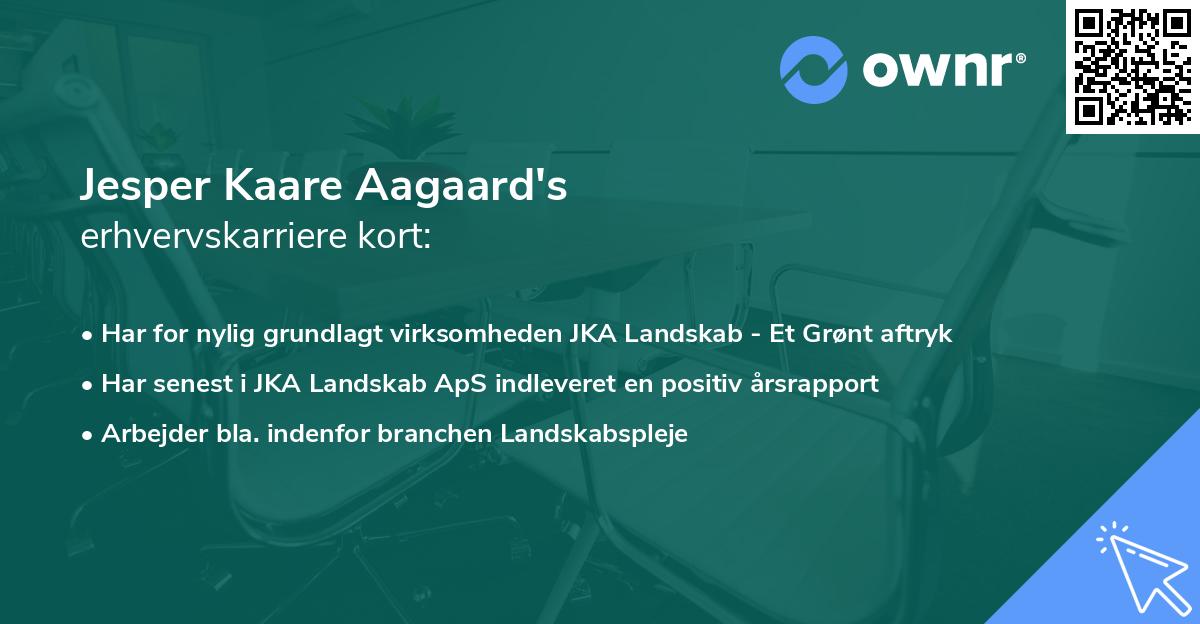 ownr®

Jesper Kaare Aagaard's
erhvervskarriere kort:

• Har for nylig grundlagt virksomheden JKA Landskab - Et Grønt aftryk
• Har senest i JKA Landskab ApS indleveret en positiv årsrapport
• Arbejder bla. indenfor branchen Landskabspleje